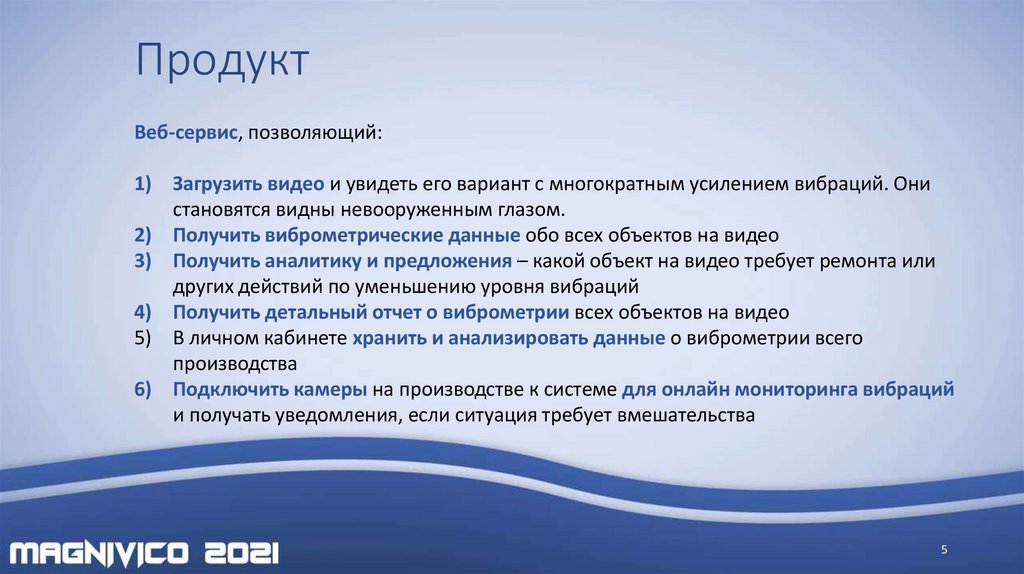 Продукт

Веб-сервис, позволяющий:

1) Загрузить видео и увидеть его вариант с многократным усилением вибраций. Они становятся видны невооруженным глазом.
2) Получить виброметрические данные обо всех объектов на видео
3) Получить аналитику и предложения – какой объект на видео требует ремонта или других действий по уменьшению уровня вибраций
4) Получить детальный отчет о виброметрии всех объектов на видео
5) В личном кабинете хранить и анализировать данные о виброметрии всего производства
6) Подключить камеры на производстве к системе для онлайн мониторинга вибраций и получать уведомления, если ситуация требует вмешательства

MAGNIVICO 2021

5